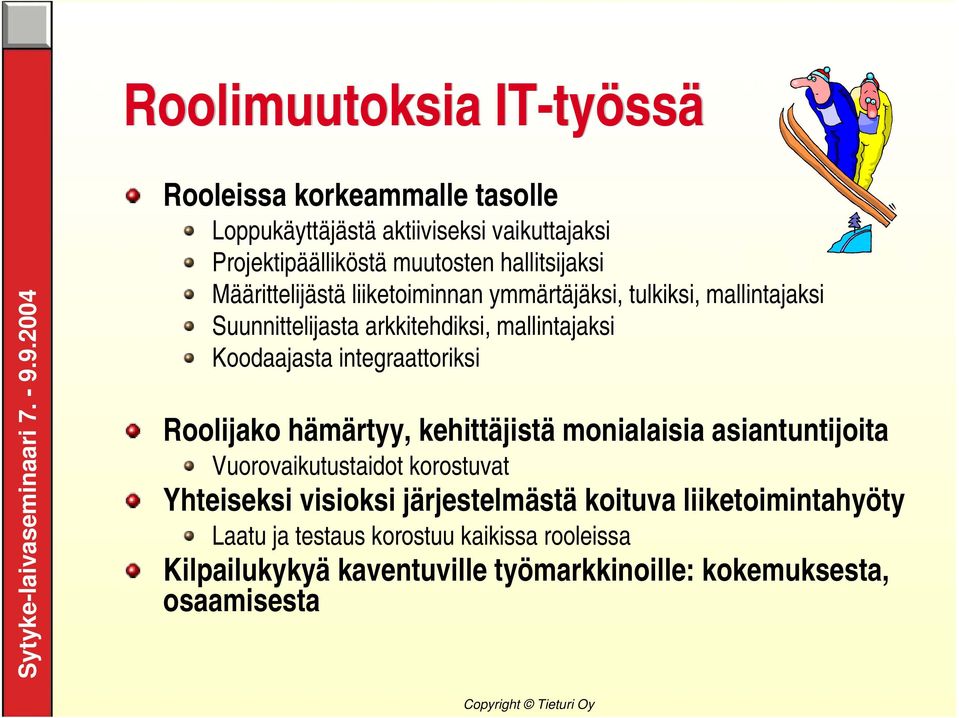 Sytyke-laivaseminaari 7. - 9.9.2004

Roolimuutoksia IT-työssä

Rooleissa korkeammalle tasolle
Loppukäyttäjästä aktiiviseksi vaikuttajaksi
Projektipäälliköstä muutosten hallitsijaksi
Määrittelijästä liiketoiminnan ymmärtäjäksi, tulkiksi, mallintajaksi
Suunnittelijasta arkkitehdiksi, mallintajaksi
Koodaajasta integraattoriksi

Roolijako hämärtyy, kehittäjistä monialaisia asiantuntijoita
Vuorovaikutustaidot korostuvat
Yhteiseksi visioksi järjestelmästä koituva liiketoimintahyöty
Laatu ja testaus korostuu kaikissa rooleissa
Kilpailukykyä kaventuville työmarkkinoille: kokemuksesta, osaamisesta

Copyright © Tieturi Oy